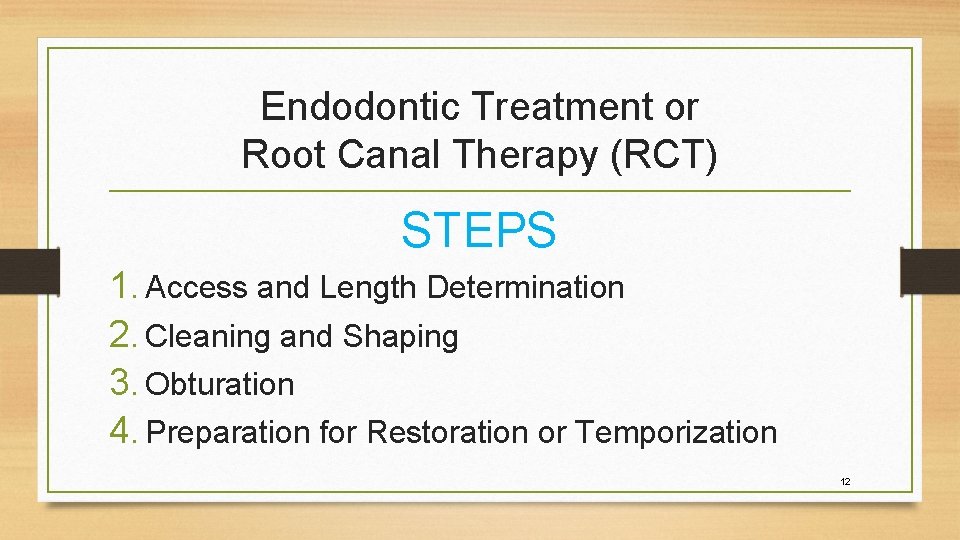 Endodontic Treatment or Root Canal Therapy (RCT)

STEPS

1. Access and Length Determination
2. Cleaning and Shaping
3. Obturation
4. Preparation for Restoration or Temporization

12